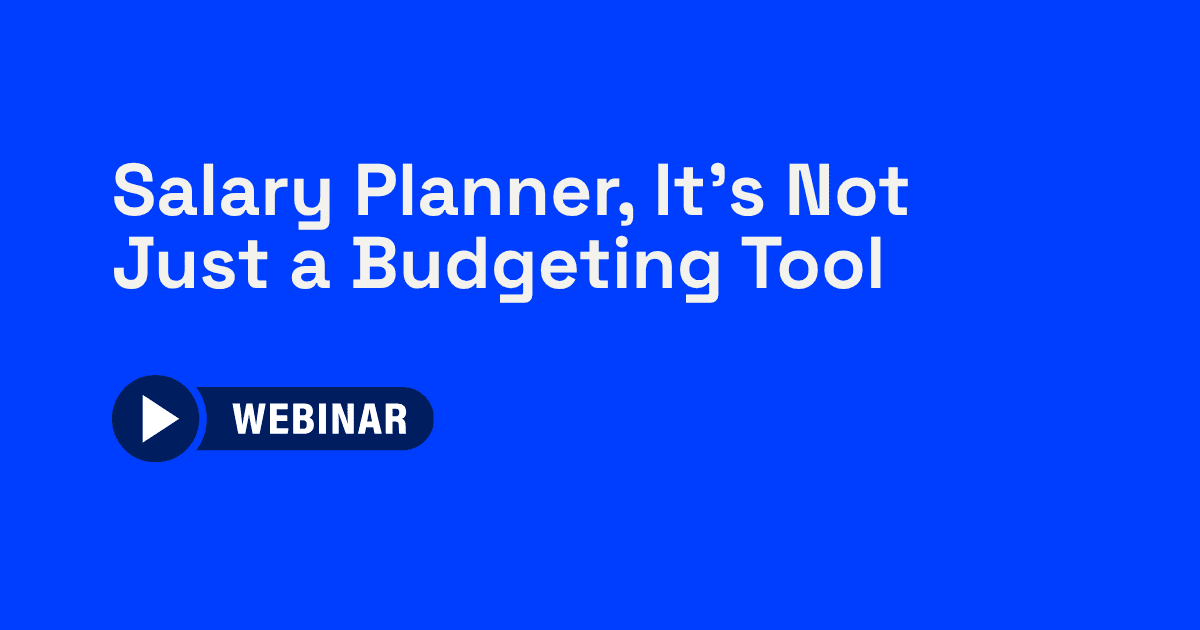 Salary Planner, It’s Not Just a Budgeting Tool

WEBINAR